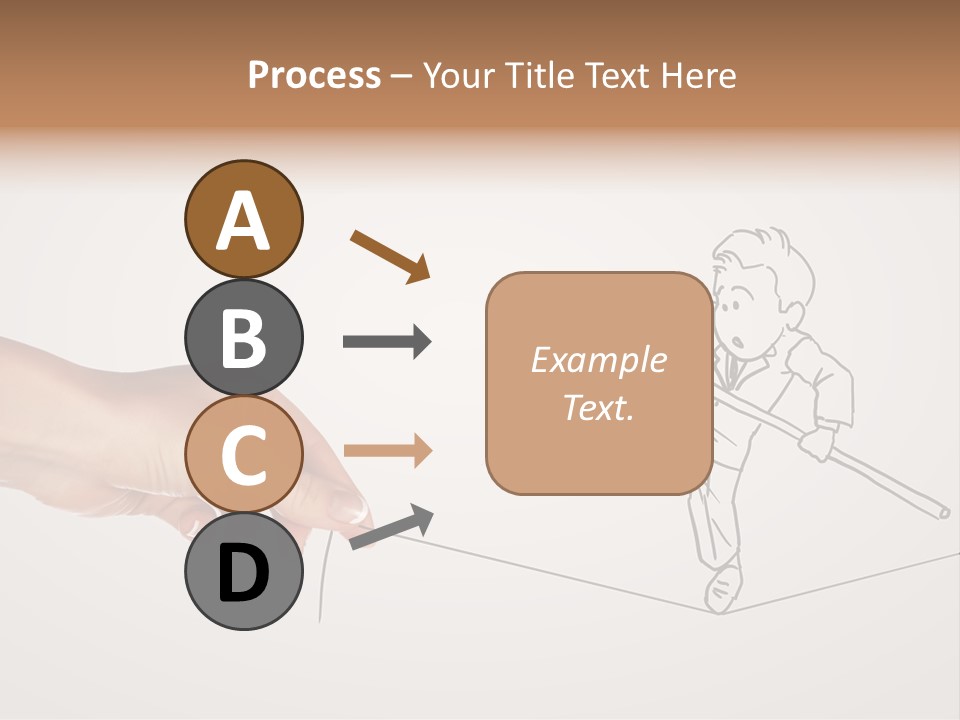 Process – Your Title Text Here

A

B

C

D

Example Text.